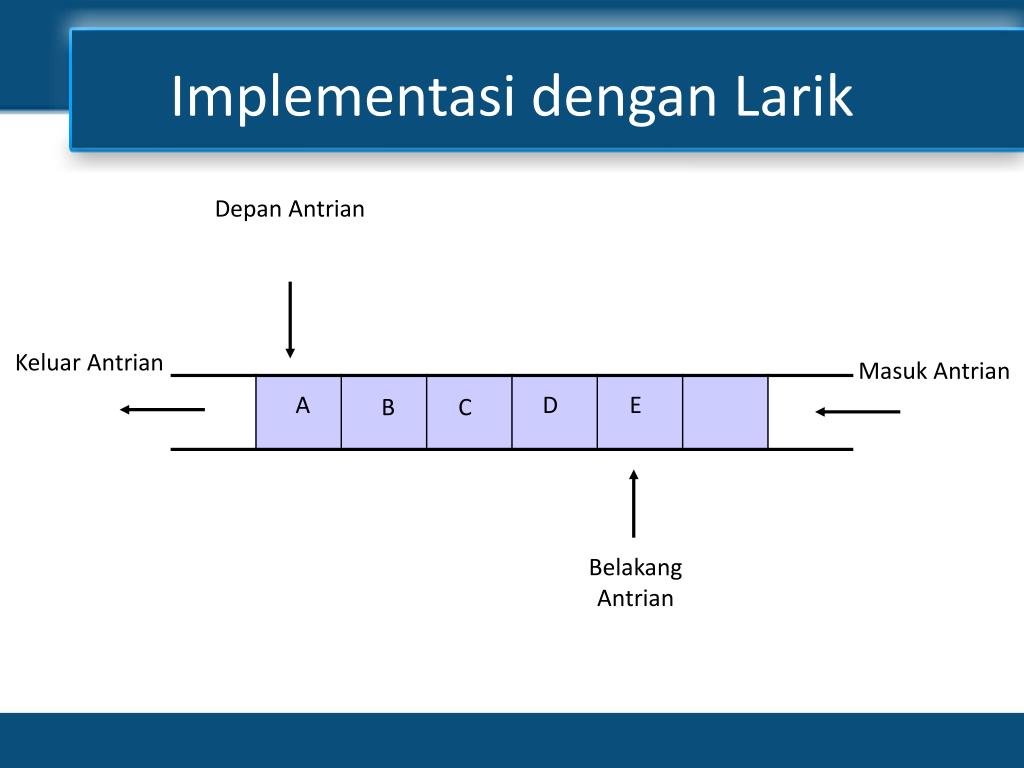 Implementasi dengan Larik

Depan Antrian

Keluar Antrian

Masuk Antrian

A B C D E

Belakang Antrian